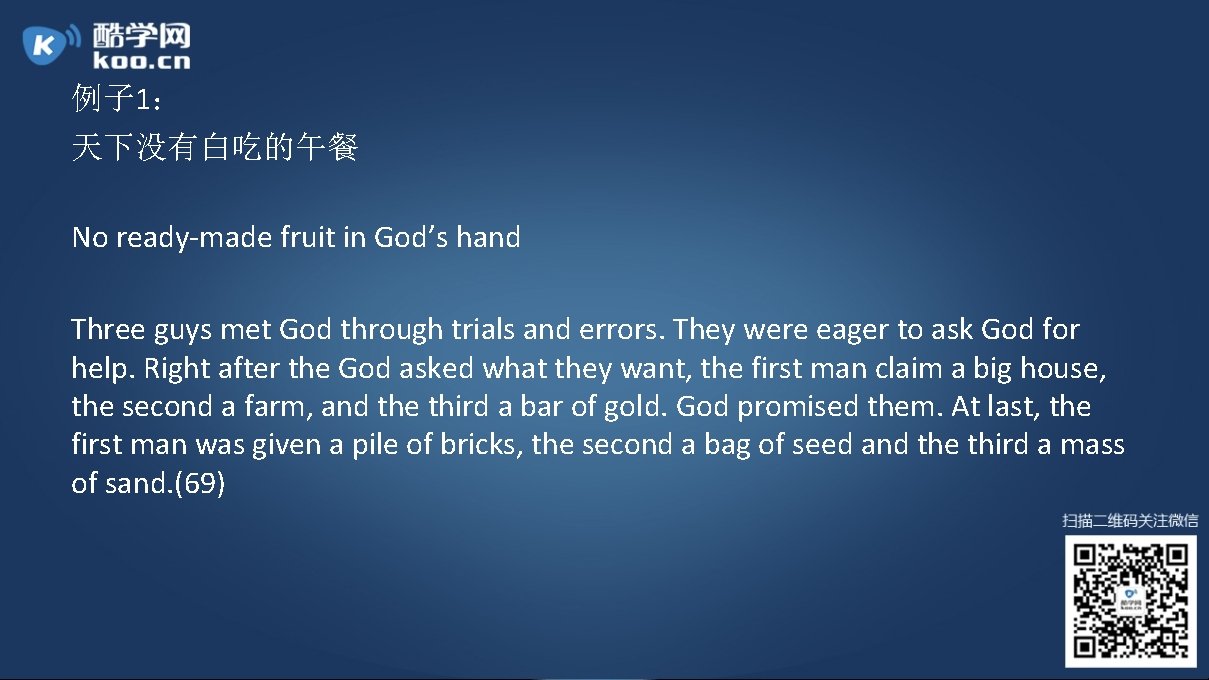 酷学网
koo.cn

例子1：
天下没有白吃的午餐

No ready-made fruit in God’s hand

Three guys met God through trials and errors. They were eager to ask God for help. Right after the God asked what they want, the first man claim a big house, the second a farm, and the third a bar of gold. God promised them. At last, the first man was given a pile of bricks, the second a bag of seed and the third a mass of sand.(69)

扫描二维码关注微信

酷学网
koo.cn